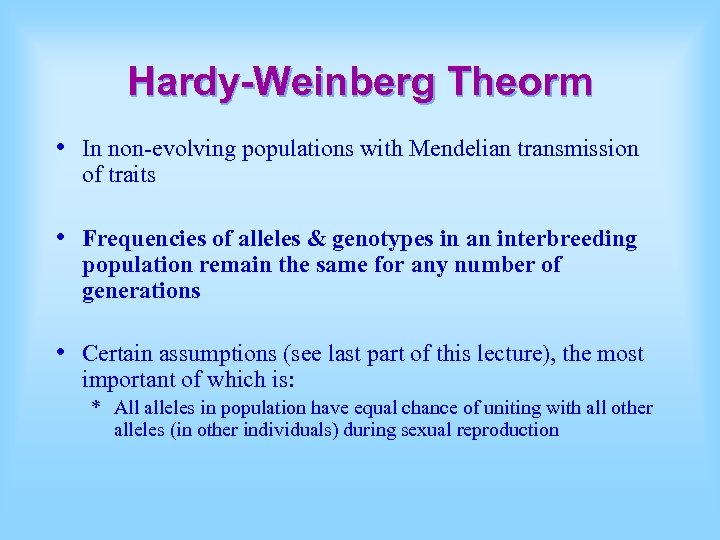 Hardy-Weinberg Theorm

• In non-evolving populations with Mendelian transmission of traits

• Frequencies of alleles & genotypes in an interbreeding population remain the same for any number of generations

• Certain assumptions (see last part of this lecture), the most important of which is:

* All alleles in population have equal chance of uniting with all other alleles (in other individuals) during sexual reproduction